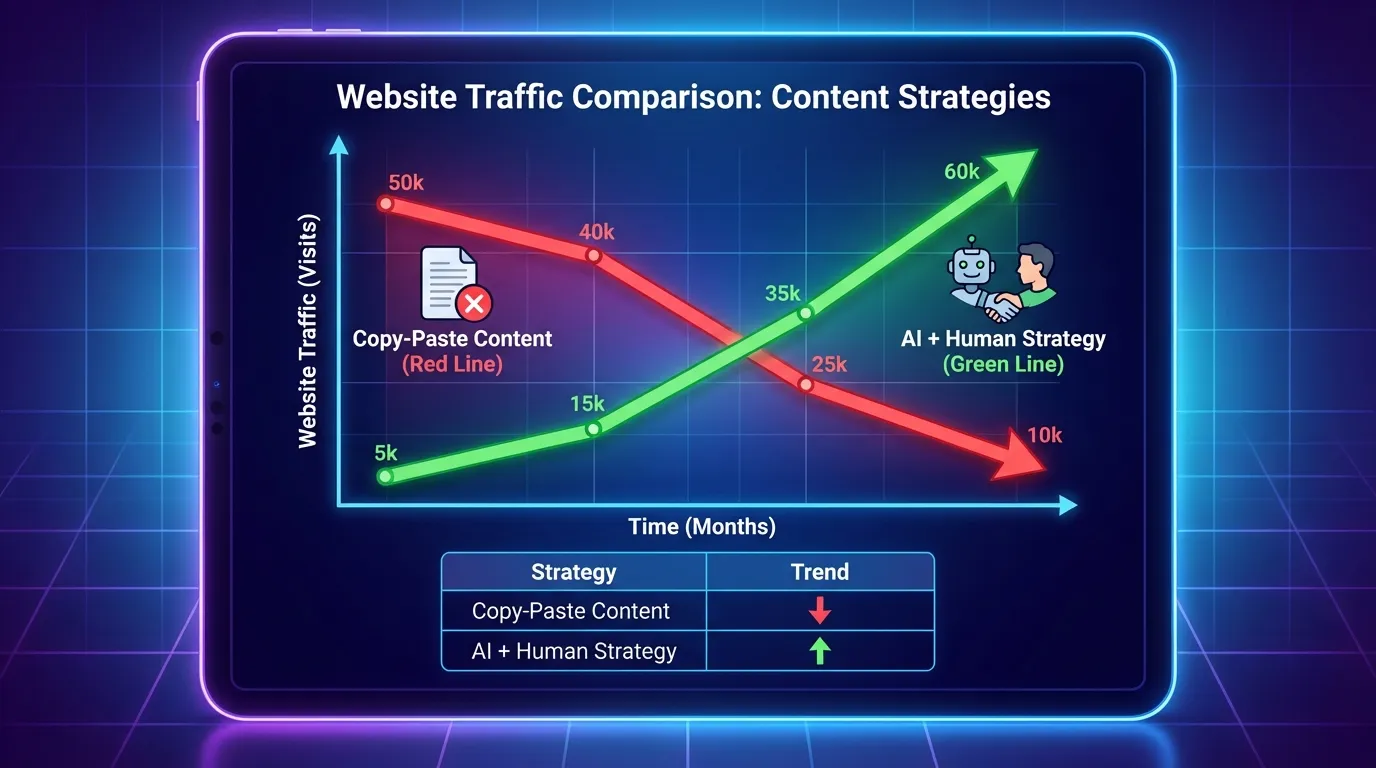 Website Traffic Comparison: Content Strategies

Website Traffic (Visits)

50k
40k
25k
10k

5k
15k
35k
60k

Copy-Paste Content
(Red Line)

AI + Human Strategy
(Green Line)

Time (Months)

| Strategy | Trend |
|---|---|
| Copy-Paste Content | ↓ |
| AI + Human Strategy | ↑ |